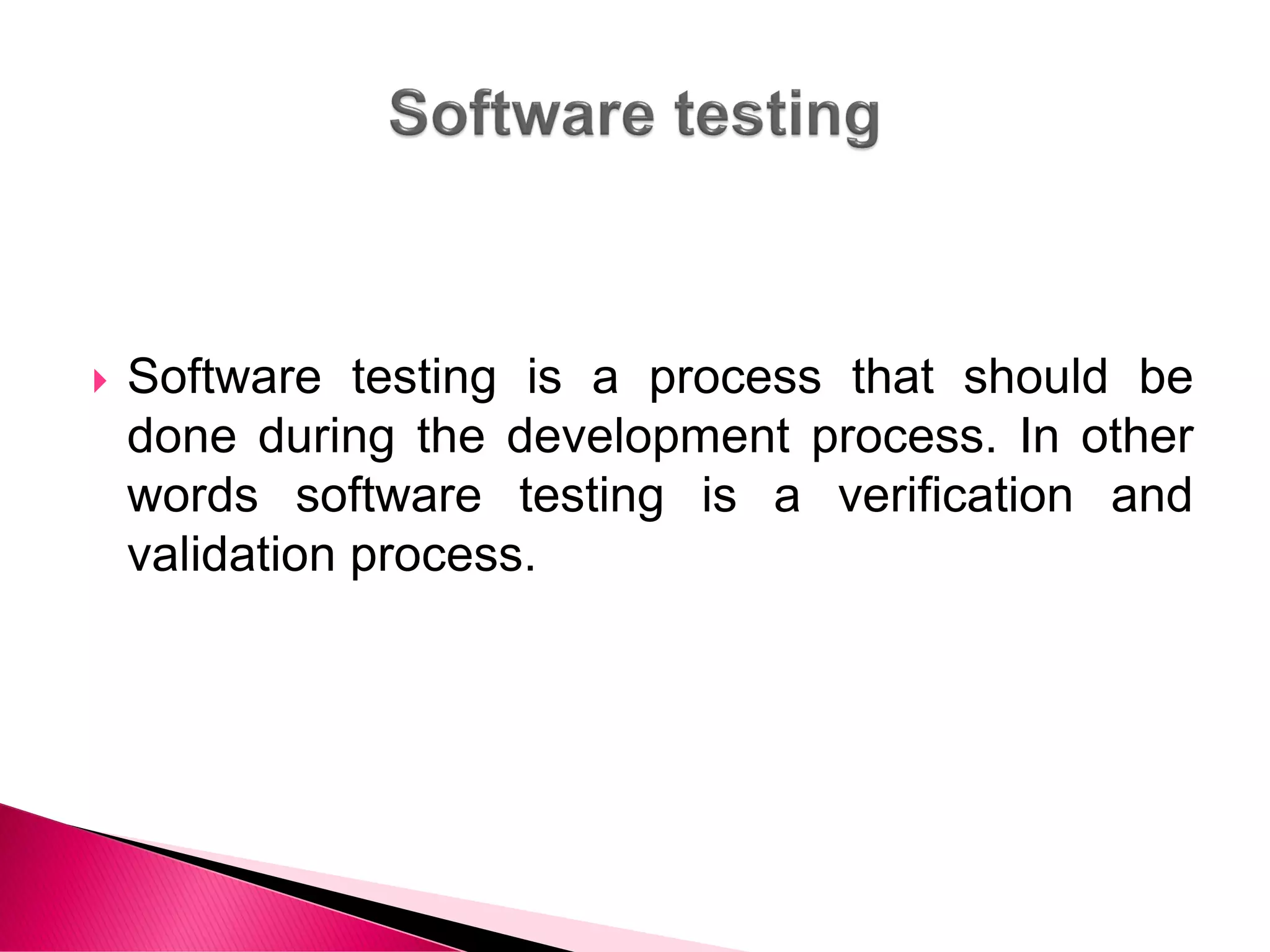 Software testing

Software testing is a process that should be done during the development process. In other words software testing is a verification and validation process.